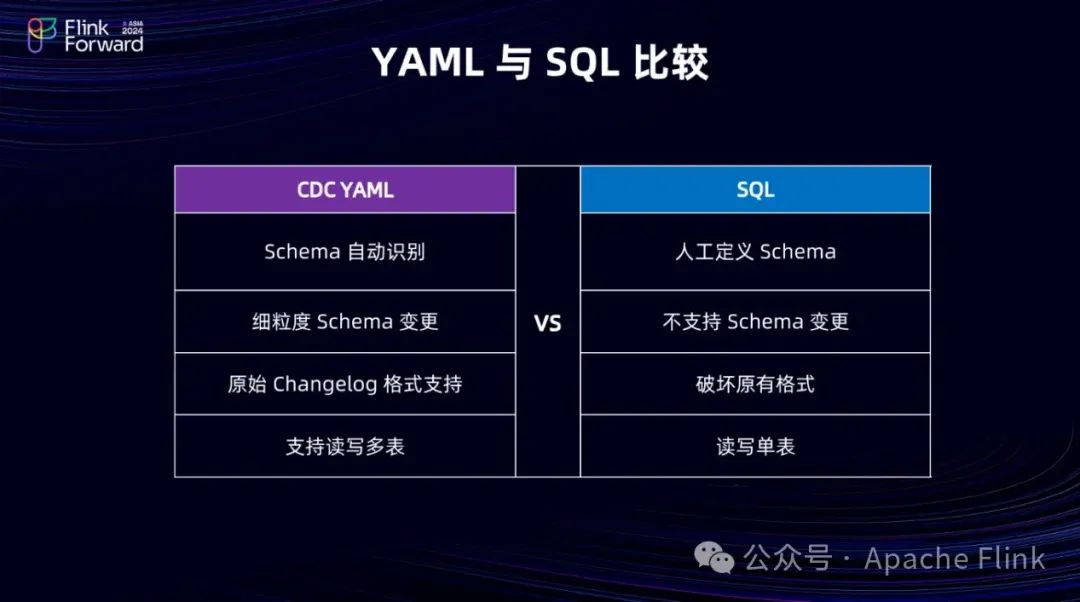 Flink Forward ASIA 2024

YAML 与 SQL 比较

| CDC YAML | | SQL |
|---|---|---|
| Schema 自动识别 | VS | 人工定义 Schema |
| 细粒度 Schema 变更 | | 不支持 Schema 变更 |
| 原始 Changelog 格式支持 | | 破坏原有格式 |
| 支持读写多表 | | 读写单表 |

公众号 · Apache Flink